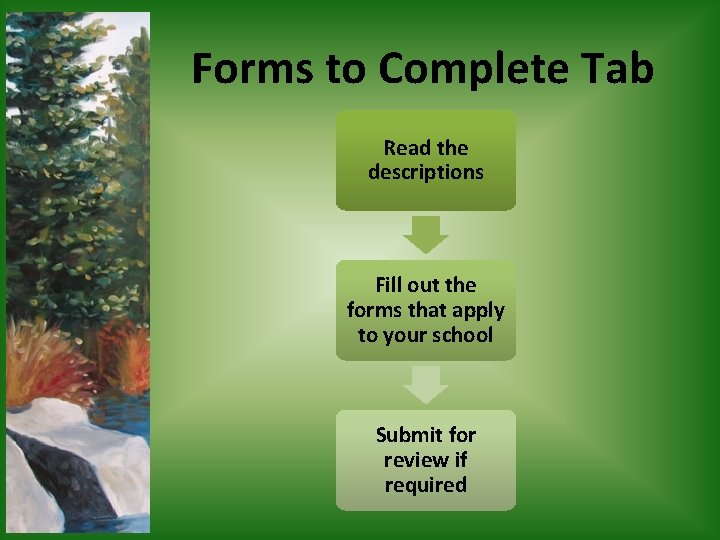 Forms to Complete Tab

Read the descriptions

Fill out the forms that apply to your school

Submit for review if required